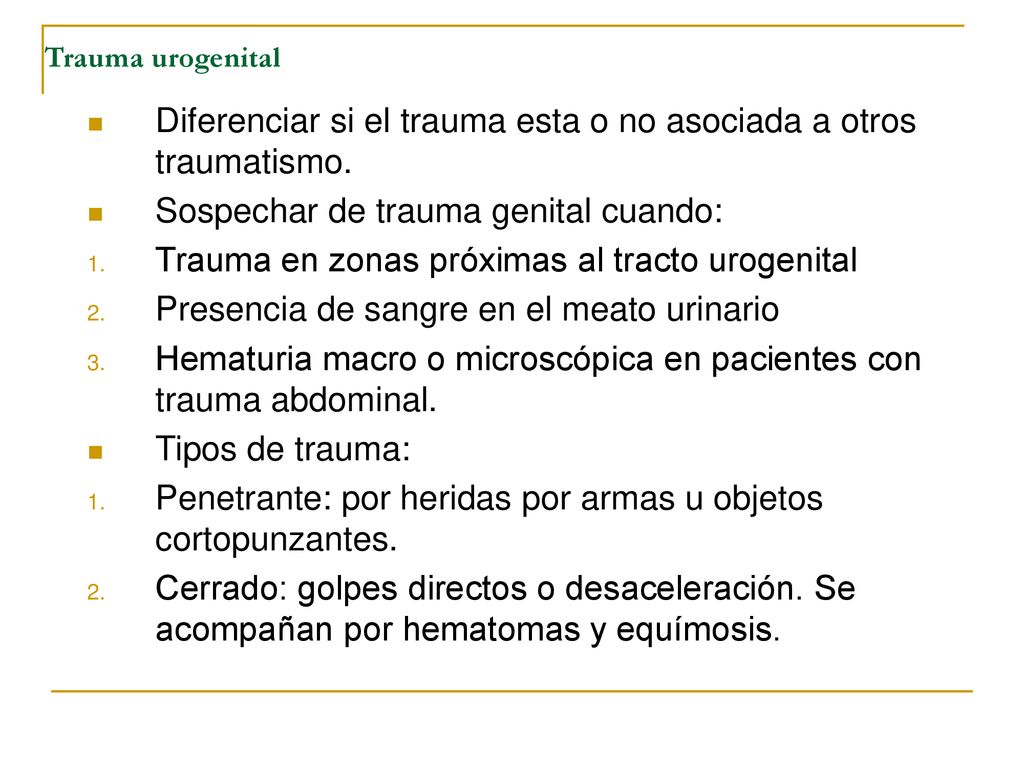 Trauma urogenital

- Diferenciar si el trauma esta o no asociada a otros traumatismo.
- Sospechar de trauma genital cuando:
1. Trauma en zonas próximas al tracto urogenital
2. Presencia de sangre en el meato urinario
3. Hematuria macro o microscópica en pacientes con trauma abdominal.
- Tipos de trauma:
1. Penetrante: por heridas por armas u objetos cortopunzantes.
2. Cerrado: golpes directos o desaceleración. Se acompañan por hematomas y equímosis.